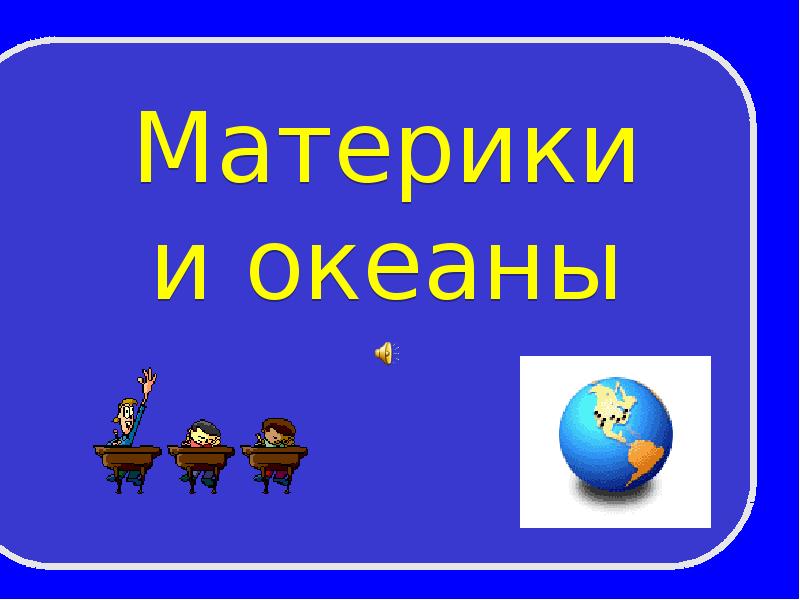 Материки
и океаны